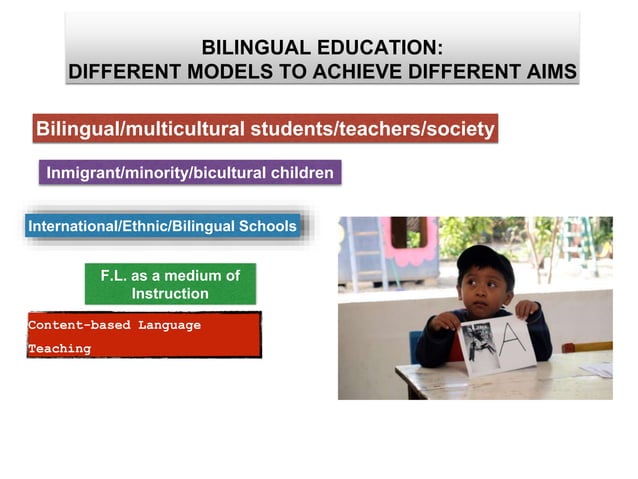 BILINGUAL EDUCATION:
DIFFERENT MODELS TO ACHIEVE DIFFERENT AIMS

Bilingual/multicultural students/teachers/society

Inmigrant/minority/bicultural children

International/Ethnic/Bilingual Schools

F.L. as a medium of Instruction

Content-based Language Teaching

A